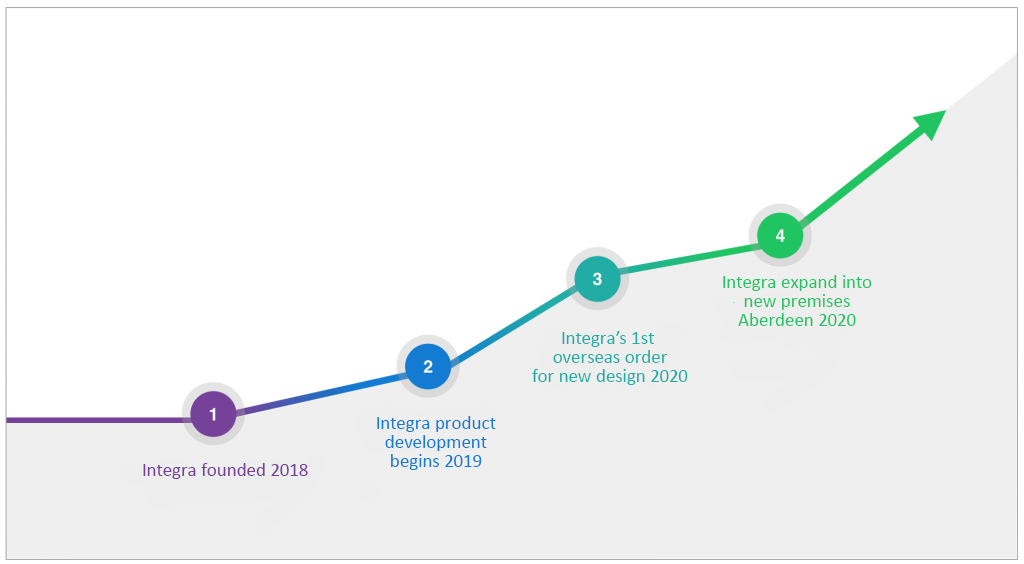 1
Integra founded 2018

2
Integra product development begins 2019

3
Integra's 1st overseas order for new design 2020

4
Integra expand into new premises Aberdeen 2020